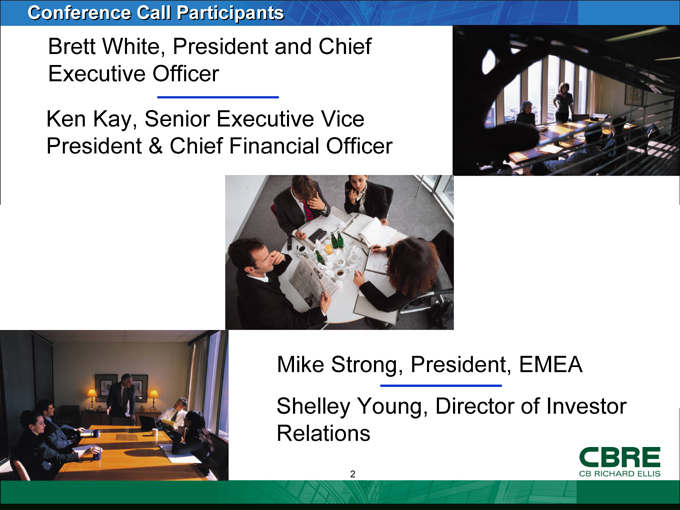 Conference Call Participants

Brett White, President and Chief Executive Officer

Ken Kay, Senior Executive Vice President & Chief Financial Officer

Mike Strong, President, EMEA

Shelley Young, Director of Investor Relations

2

CBRE
CB RICHARD ELLIS